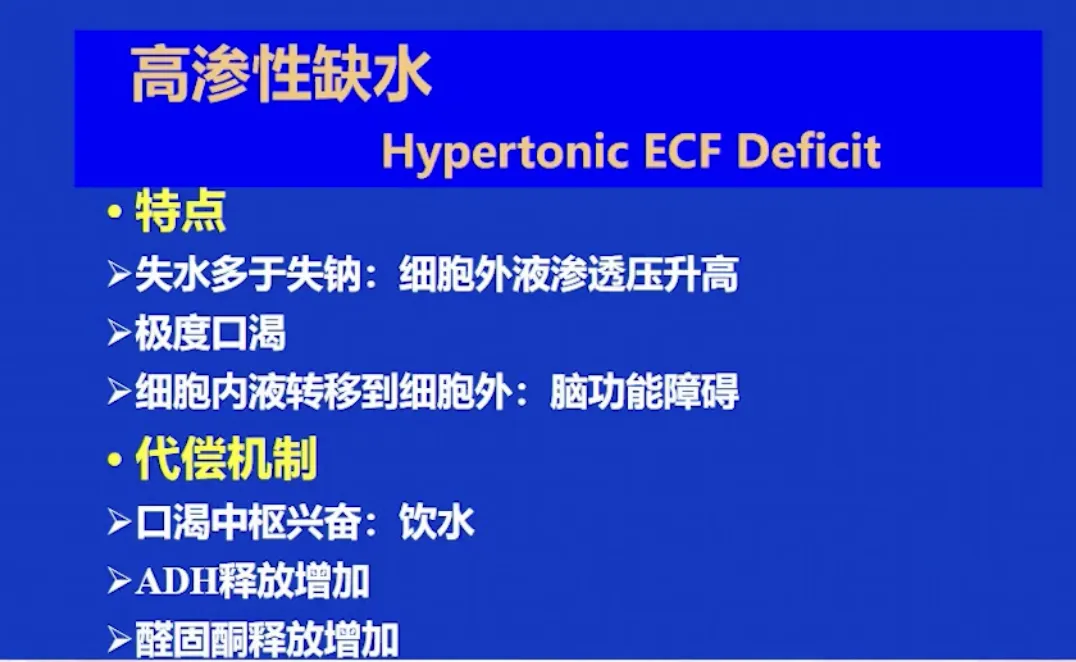 高渗性缺水

Hypertonic ECF Deficit

• 特点

➢失水多于失钠：细胞外液渗透压升高

➢极度口渴

➢细胞内液转移到细胞外：脑功能障碍

• 代偿机制

➢口渴中枢兴奋：饮水

➢ADH释放增加

➢醛固酮释放增加